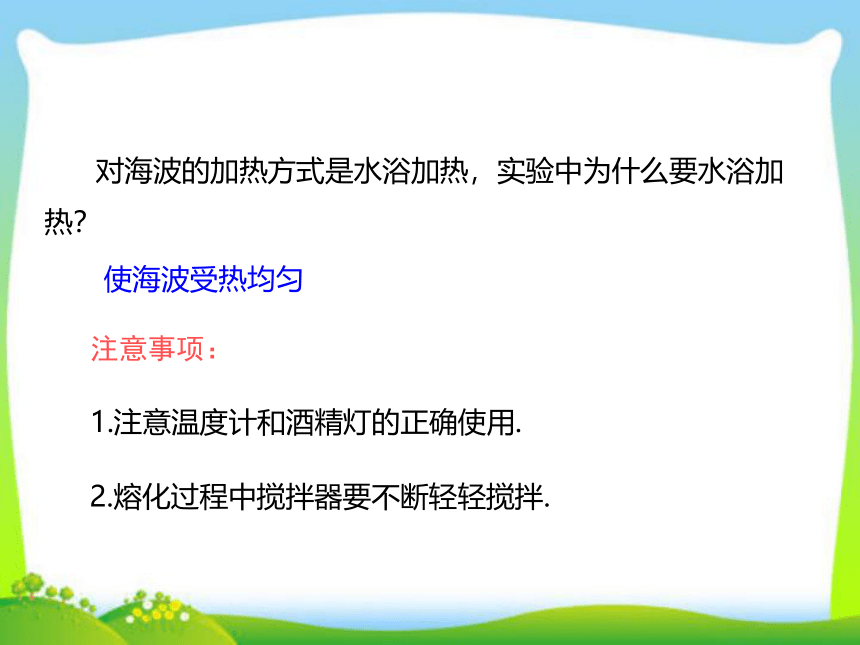 对海波的加热方式是水浴加热，实验中为什么要水浴加热?

使海波受热均匀

注意事项：

1.注意温度计和酒精灯的正确使用.

2.熔化过程中搅拌器要不断轻轻搅拌.